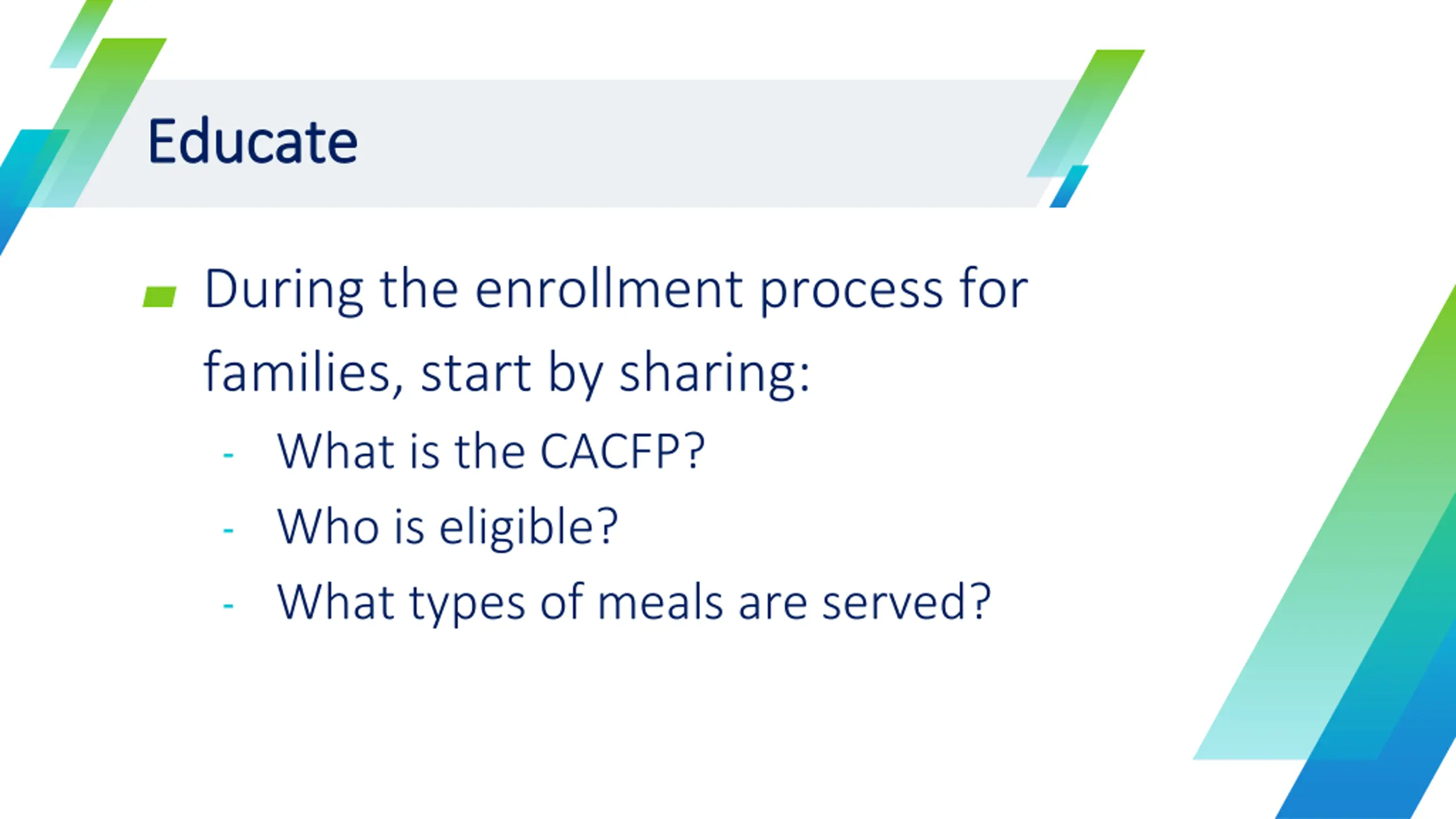 Educate

During the enrollment process for families, start by sharing:

- What is the CACFP?
- Who is eligible?
- What types of meals are served?